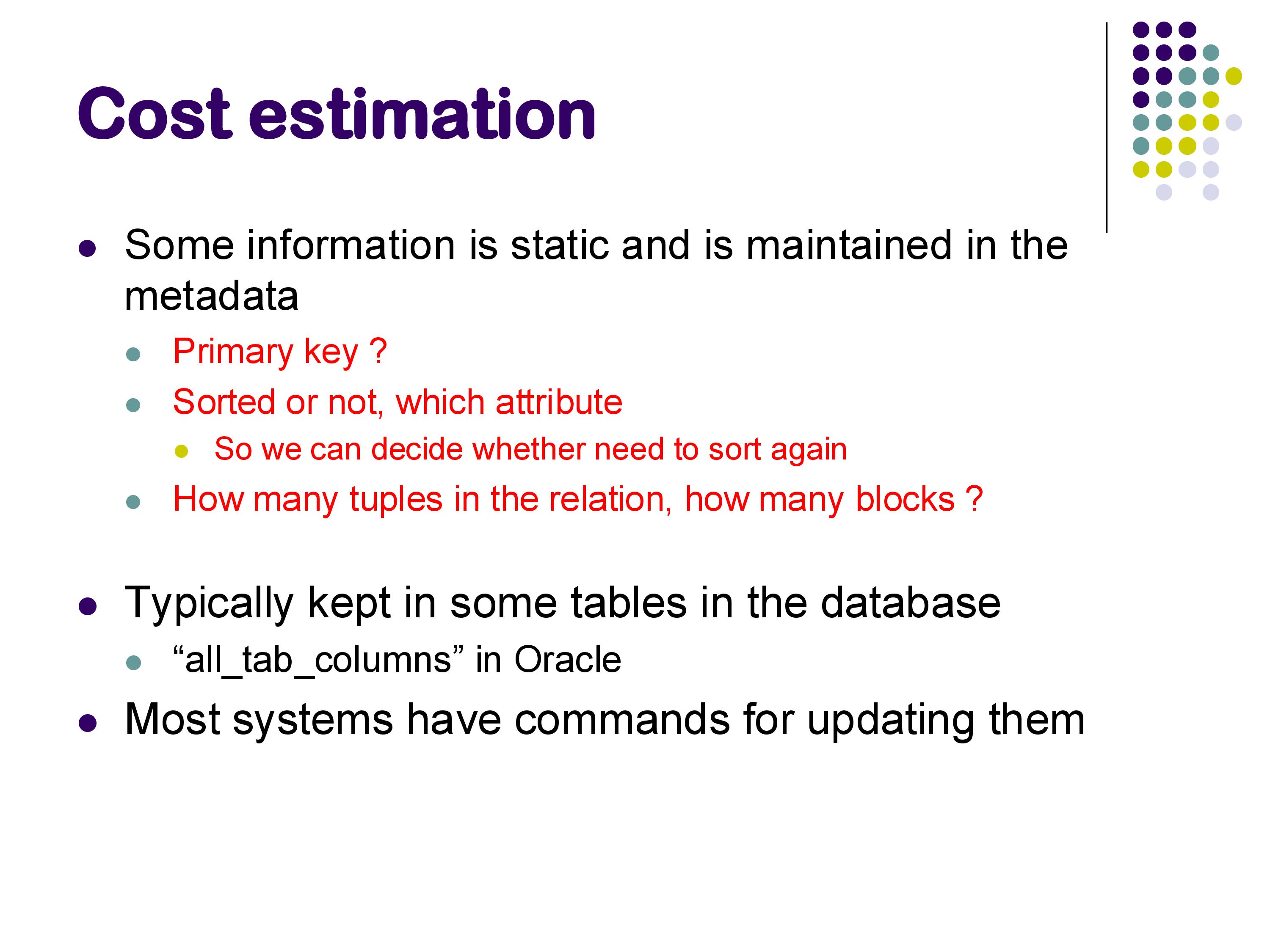 Cost estimation

- Some information is static and is maintained in the metadata
  - Primary key ?
  - Sorted or not, which attribute
    - So we can decide whether need to sort again
  - How many tuples in the relation, how many blocks ?

- Typically kept in some tables in the database
  - “all_tab_columns” in Oracle
- Most systems have commands for updating them